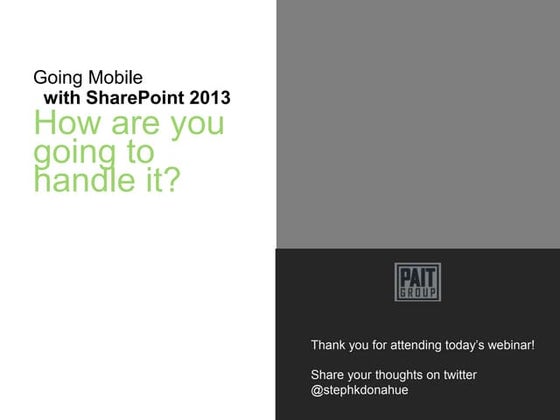 Going Mobile
with SharePoint 2013

How are you going to handle it?

PAIT GROUP

Thank you for attending today's webinar!

Share your thoughts on twitter
@stephkdonahue